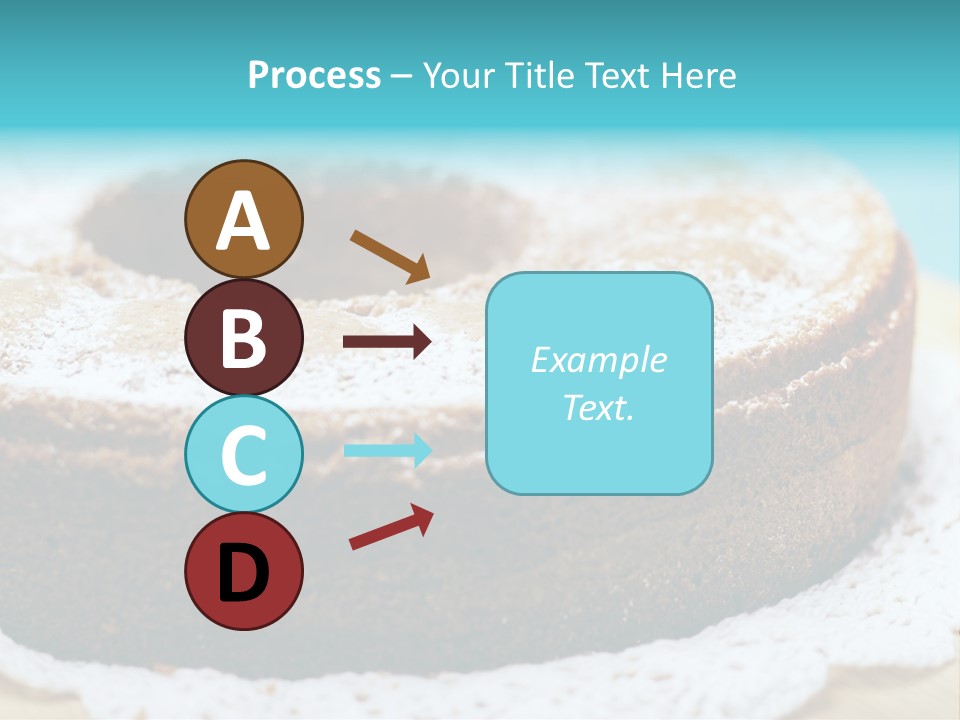 Process – Your Title Text Here

A

B

C

D

Example Text.